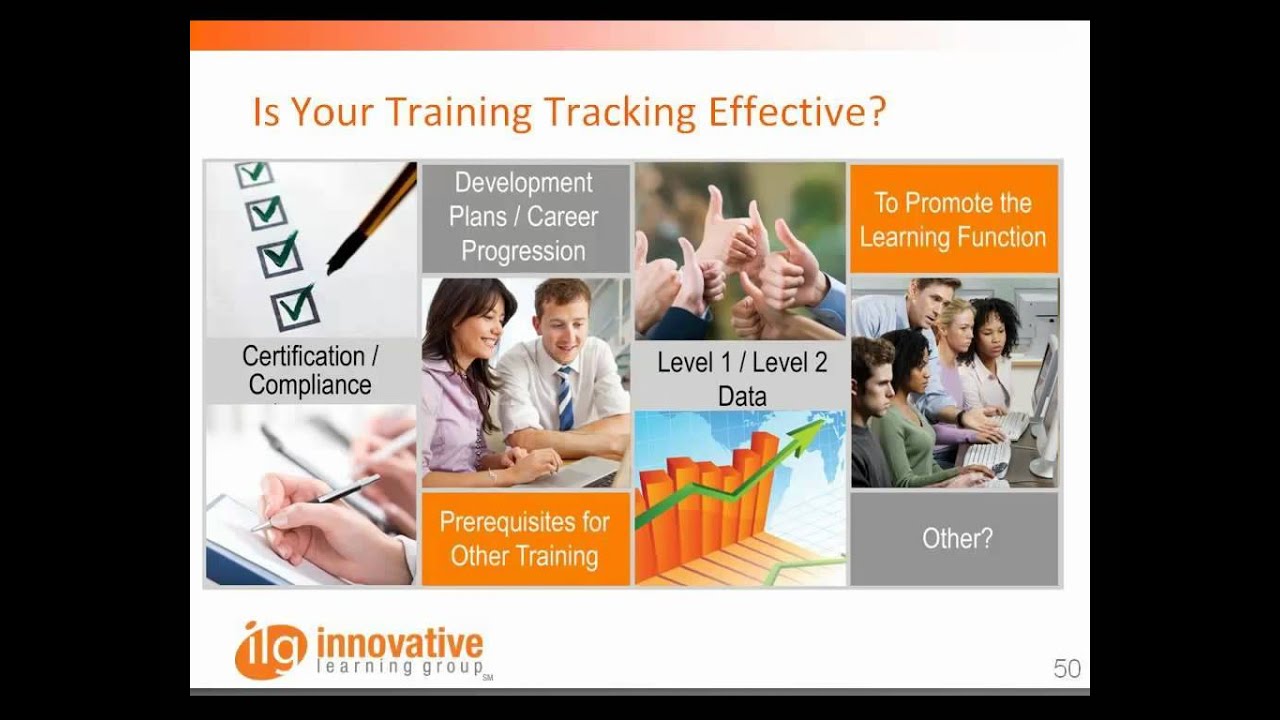 Is Your Training Tracking Effective?

Certification / Compliance

Development Plans / Career Progression

Prerequisites for Other Training

Level 1 / Level 2 Data

To Promote the Learning Function

Other?

ilg innovative learning group SM

50